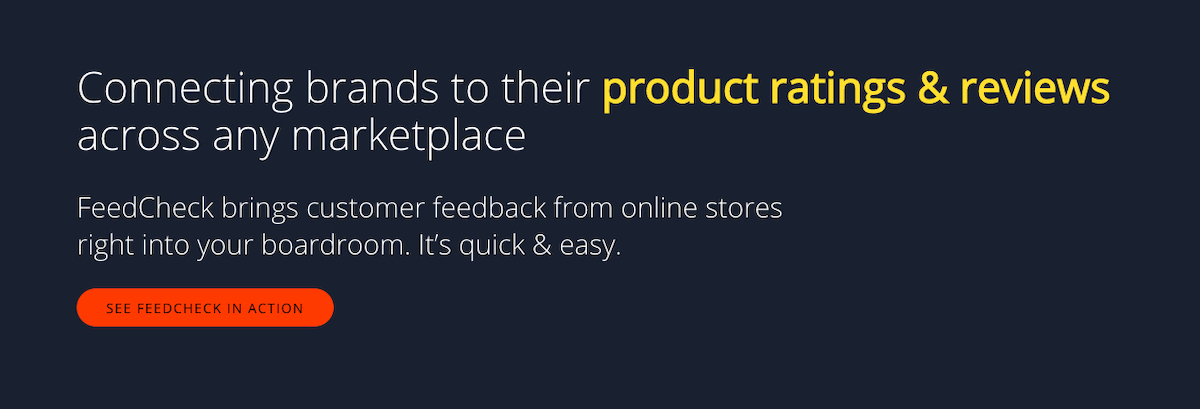 Connecting brands to their product ratings & reviews across any marketplace

FeedCheck brings customer feedback from online stores right into your boardroom. It's quick & easy.

SEE FEEDCHECK IN ACTION